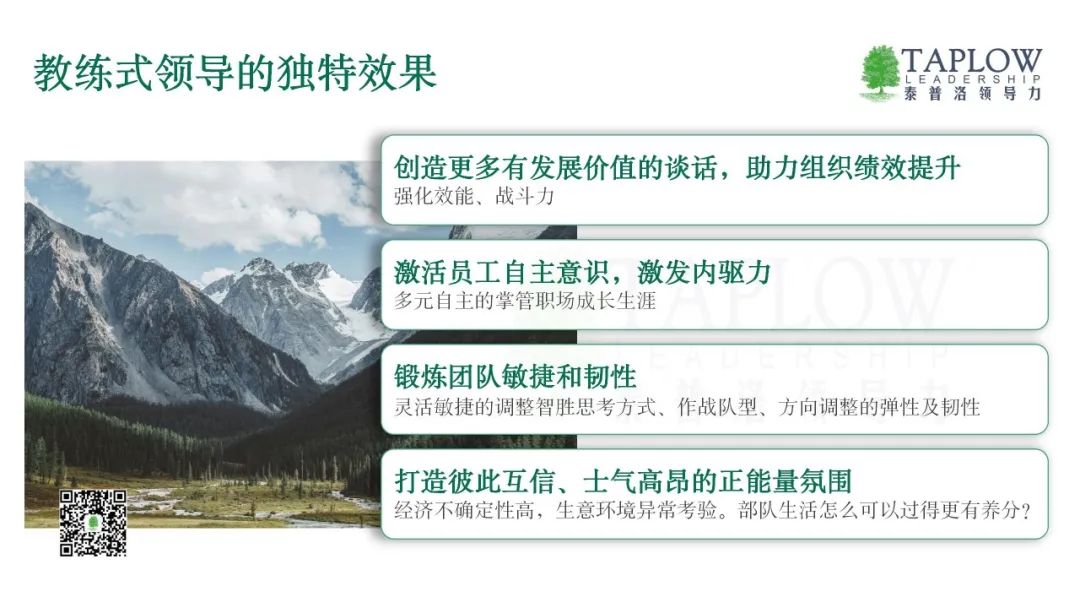 教练式领导的独特效果

TAPLOW
LEADERSHIP
泰普洛领导力

创造更多有发展价值的谈话，助力组织绩效提升
强化效能、战斗力

激活员工自主意识，激发内驱力
多元自主的掌管职场成长生涯

锻炼团队敏捷和韧性
灵活敏捷的调整智胜思考方式、作战队型、方向调整的弹性及韧性

打造彼此互信、士气高昂的正能量氛围
经济不确定性高，生意环境异常考验。部队生活怎么可以过得更有养分？

TAPLOW
LEADERSHIP
泰普洛领导力